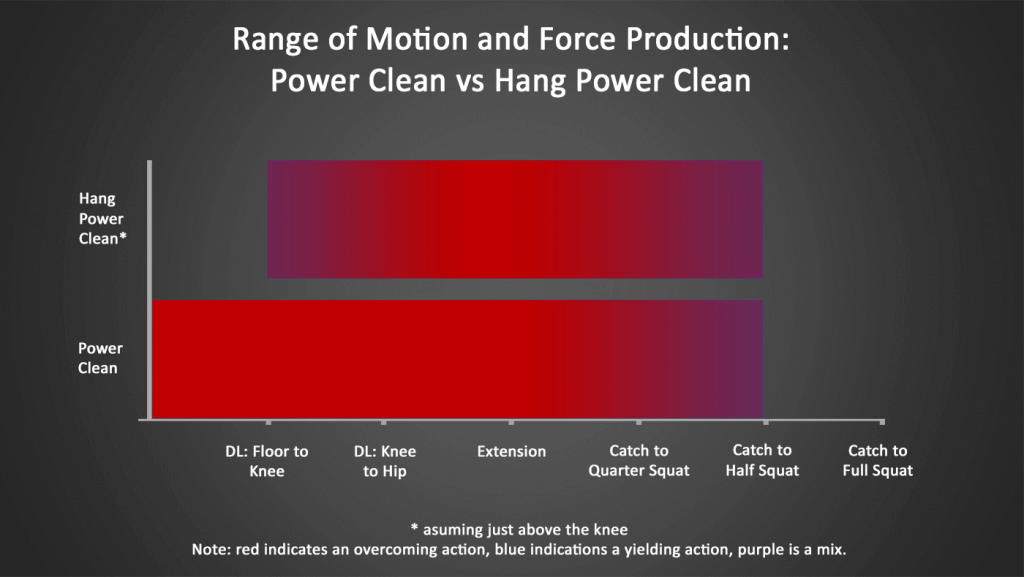 Range of Motion and Force Production:
Power Clean vs Hang Power Clean

Hang Power Clean*

Power Clean

DL: Floor to Knee

DL: Knee to Hip

Extension

Catch to Quarter Squat

Catch to Half Squat

Catch to Full Squat

* asuming just above the knee
Note: red indicates an overcoming action, blue indications a yielding action, purple is a mix.